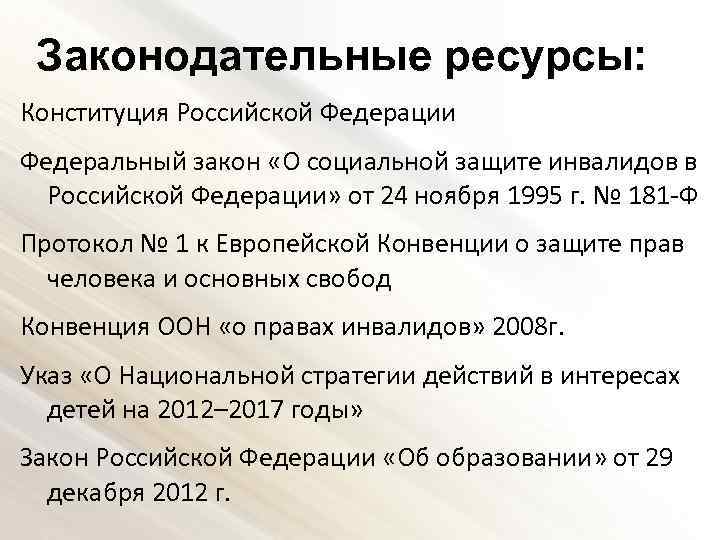 Законодательные ресурсы:

Конституция Российской Федерации

Федеральный закон «О социальной защите инвалидов в Российской Федерации» от 24 ноября 1995 г. № 181-Ф

Протокол № 1 к Европейской Конвенции о защите прав человека и основных свобод

Конвенция ООН «о правах инвалидов» 2008г.

Указ «О Национальной стратегии действий в интересах детей на 2012–2017 годы»

Закон Российской Федерации «Об образовании» от 29 декабря 2012 г.